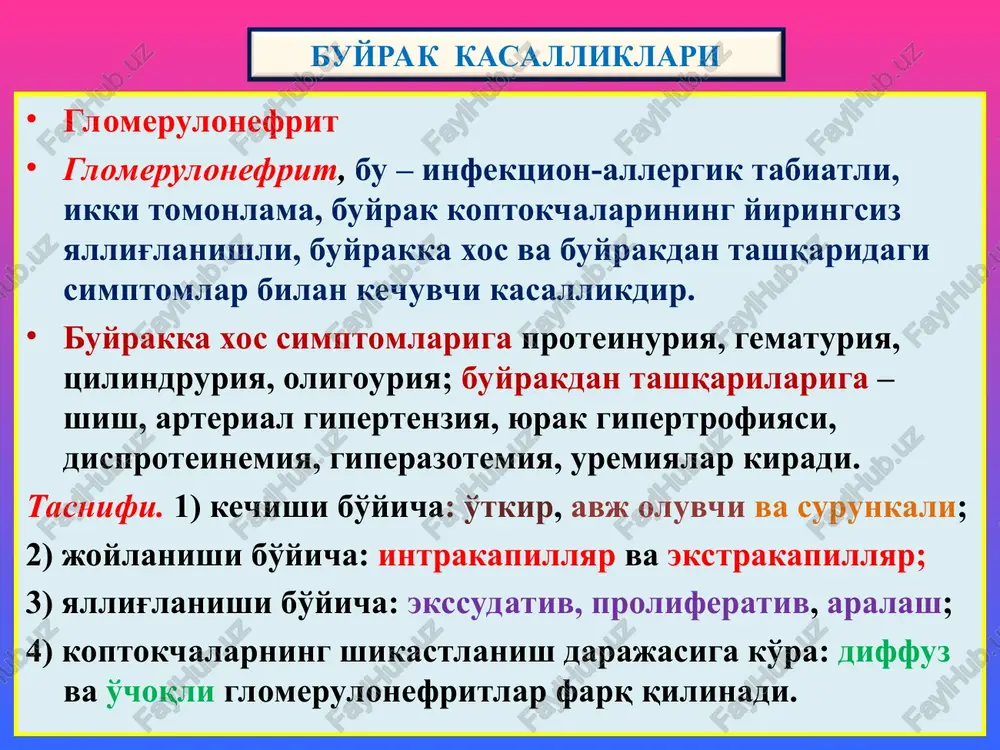 БУЙРАК КАСАЛЛИКЛАРИ

• Гломерулонефрит

• Гломерулонефрит, бу – инфекцион-аллергик табиатли, икки томонлама, буйрак коптокчаларининг йирингсиз яллиғланишли, буйракка хос ва буйракдан ташқаридаги симптомлар билан кечувчи касалликдир.

• Буйракка хос симптомларига протеинурия, гематурия, цилиндрурия, олигоурия; буйракдан ташқариларига – шиш, артериал гипертензия, юрак гипертрофияси, диспротеинемия, гиперазотемия, уремиялар киради.

Таснифи. 1) кечиши бўйича: ўткир, авж олувчи ва сурункали;

2) жойланиши бўйича: интракапилляр ва экстракапилляр;

3) яллиғланиши бўйича: экссудатив, пролифератив, аралаш;

4) коптокчаларнинг шикастланиш даражасига кўра: диффуз ва ўчоқли гломерулонефритлар фарқ қилинади.

FaylHub.uz